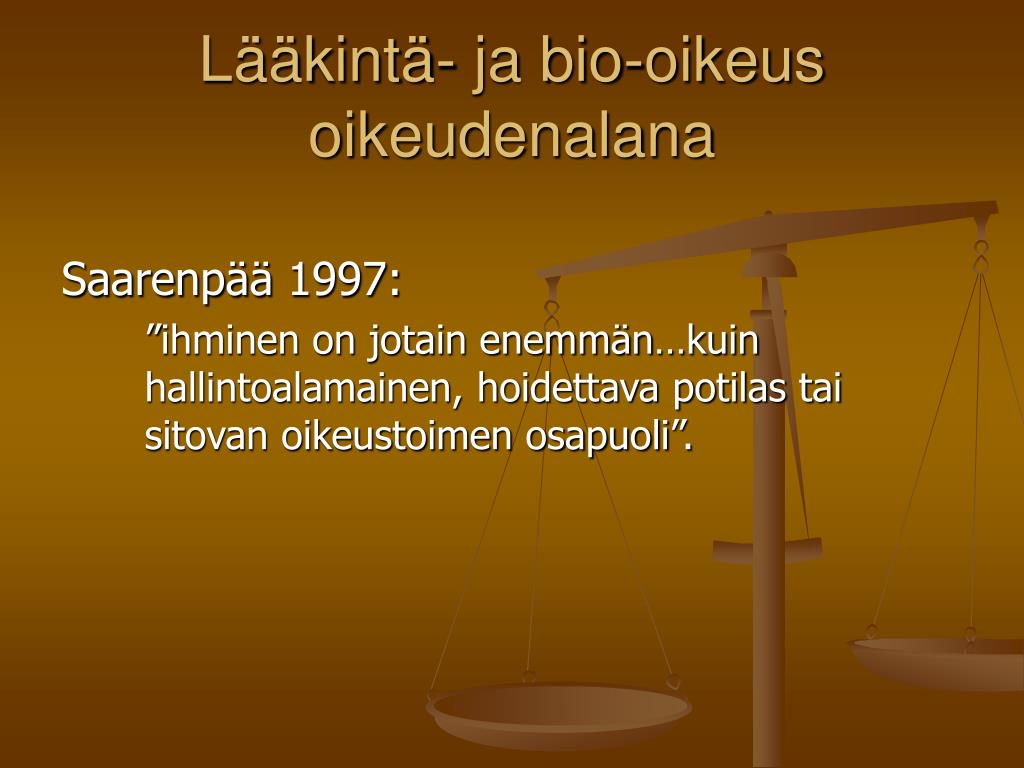 Lääkintä- ja bio-oikeus oikeudenalana

Saarenpää 1997:

”ihminen on jotain enemmän…kuin hallintoalamainen, hoidettava potilas tai sitovan oikeustoimen osapuoli”.